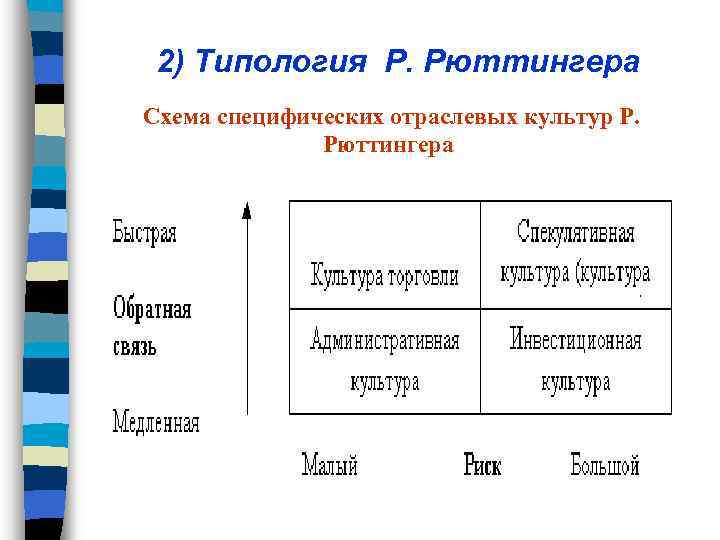 2) Типология Р. Рюттингера

Схема специфических отраслевых культур Р. Рюттингера

Быстрая

Обратная связь

Медленная

| Культура торговли | Спекулятивная культура (культура |
|---|---|
| Административная культура | Инвестиционная культура |

Малый Риск Большой